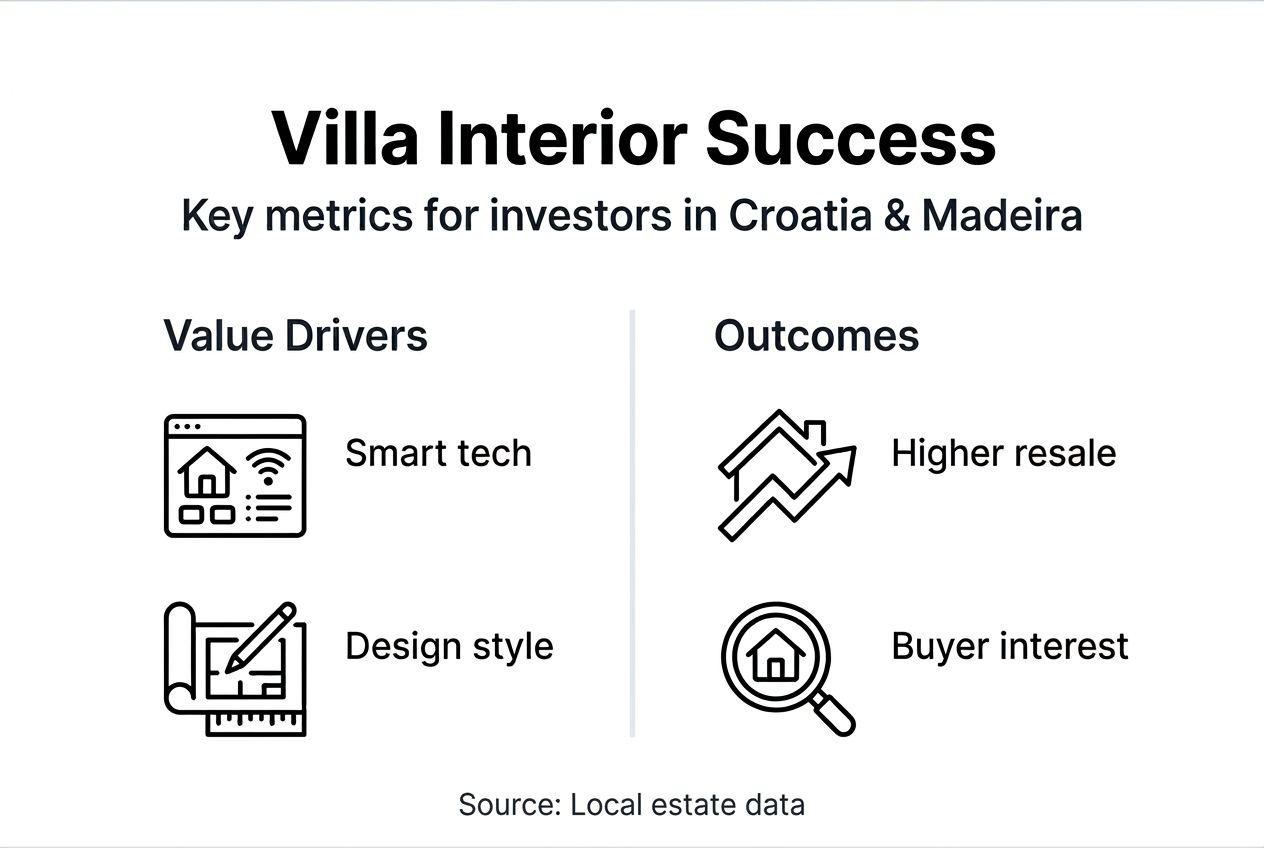 Villa Interior Success

Key metrics for investors in Croatia & Madeira

Value Drivers

Smart tech

Design style

Outcomes

Higher resale

Buyer interest

Source: Local estate data